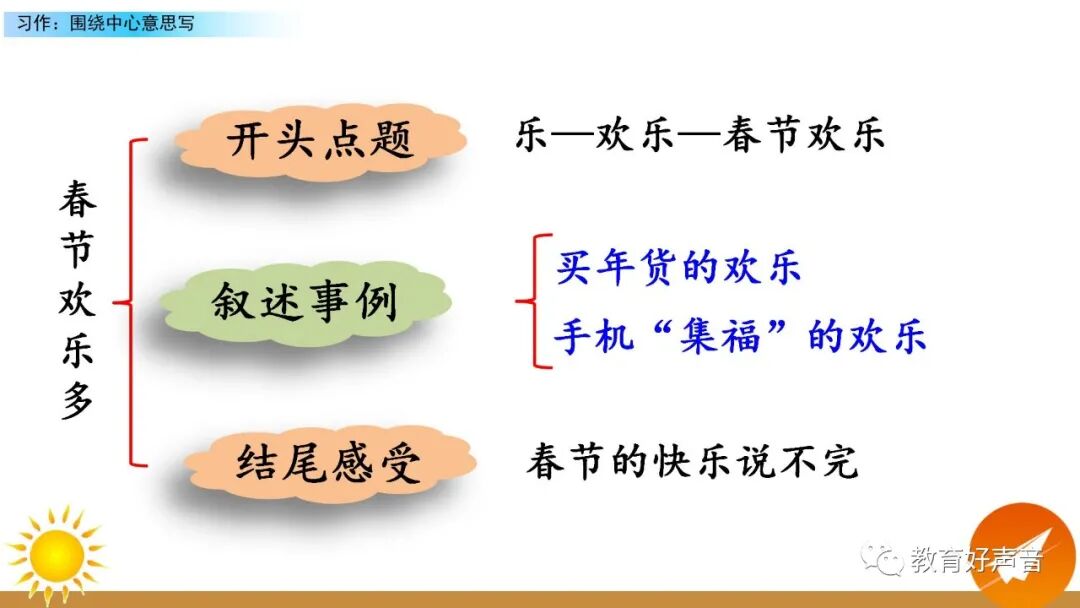 习作：围绕中心意思写

春节欢乐多

开头点题

乐—欢乐—春节欢乐

叙述事例

买年货的欢乐

手机“集福”的欢乐

结尾感受

春节的快乐说不完

教育好声音